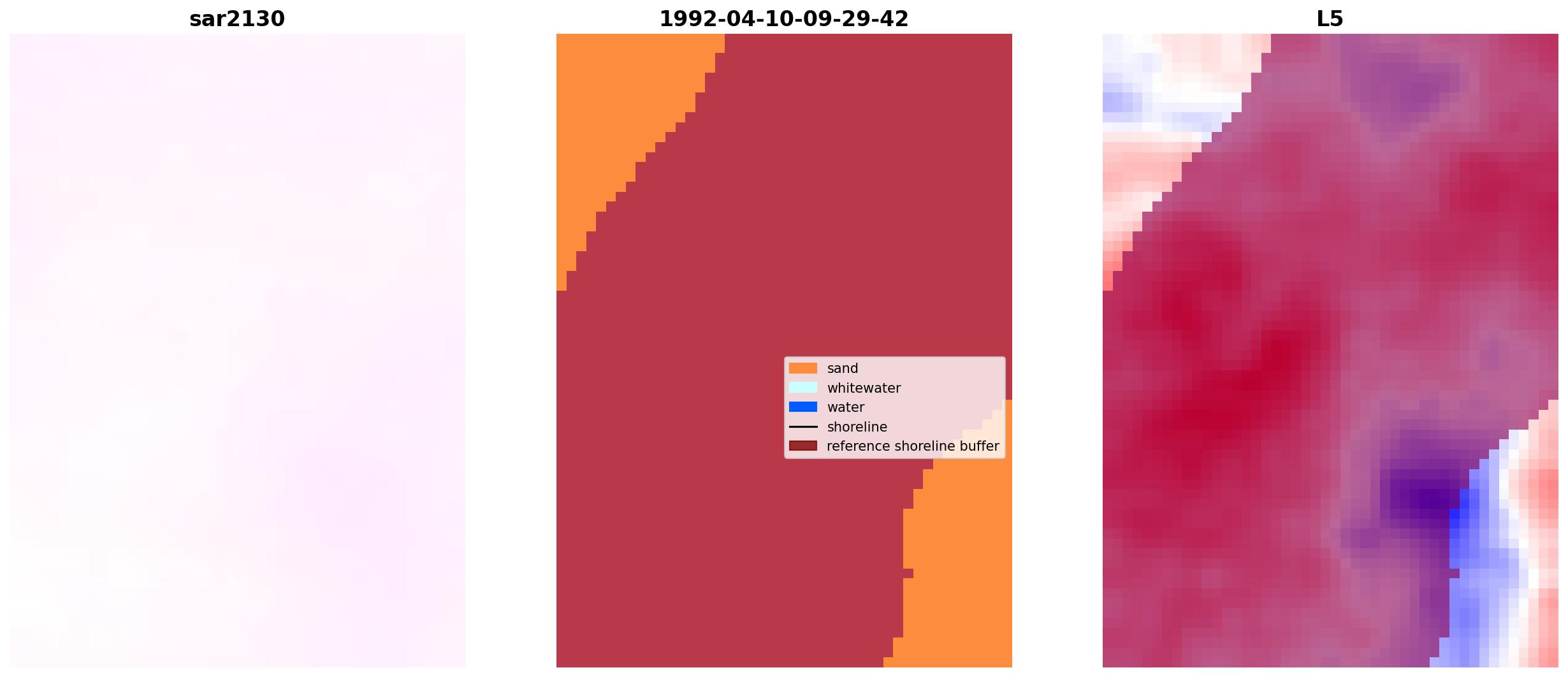 sar2130

1992-04-10-09-29-42

sand
whitewater
water
shoreline
reference shoreline buffer

L5